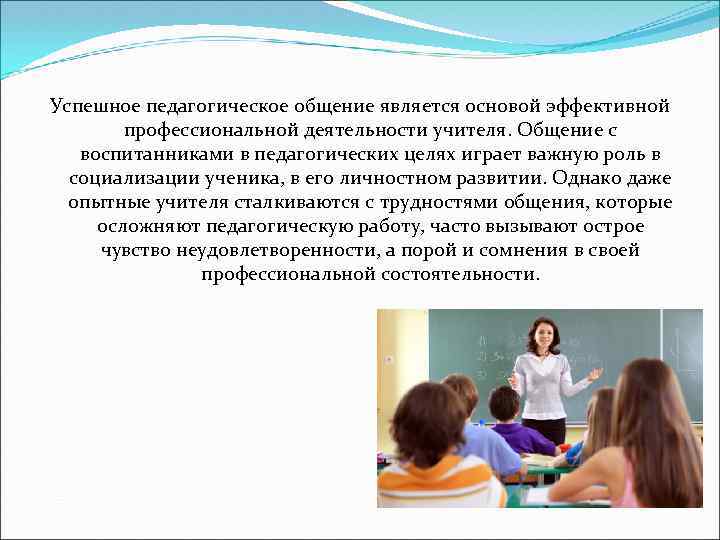 Успешное педагогическое общение является основой эффективной профессиональной деятельности учителя. Общение с воспитанниками в педагогических целях играет важную роль в социализации ученика, в его личностном развитии. Однако даже опытные учителя сталкиваются с трудностями общения, которые осложняют педагогическую работу, часто вызывают острое чувство неудовлетворенности, а порой и сомнения в своей профессиональной состоятельности.